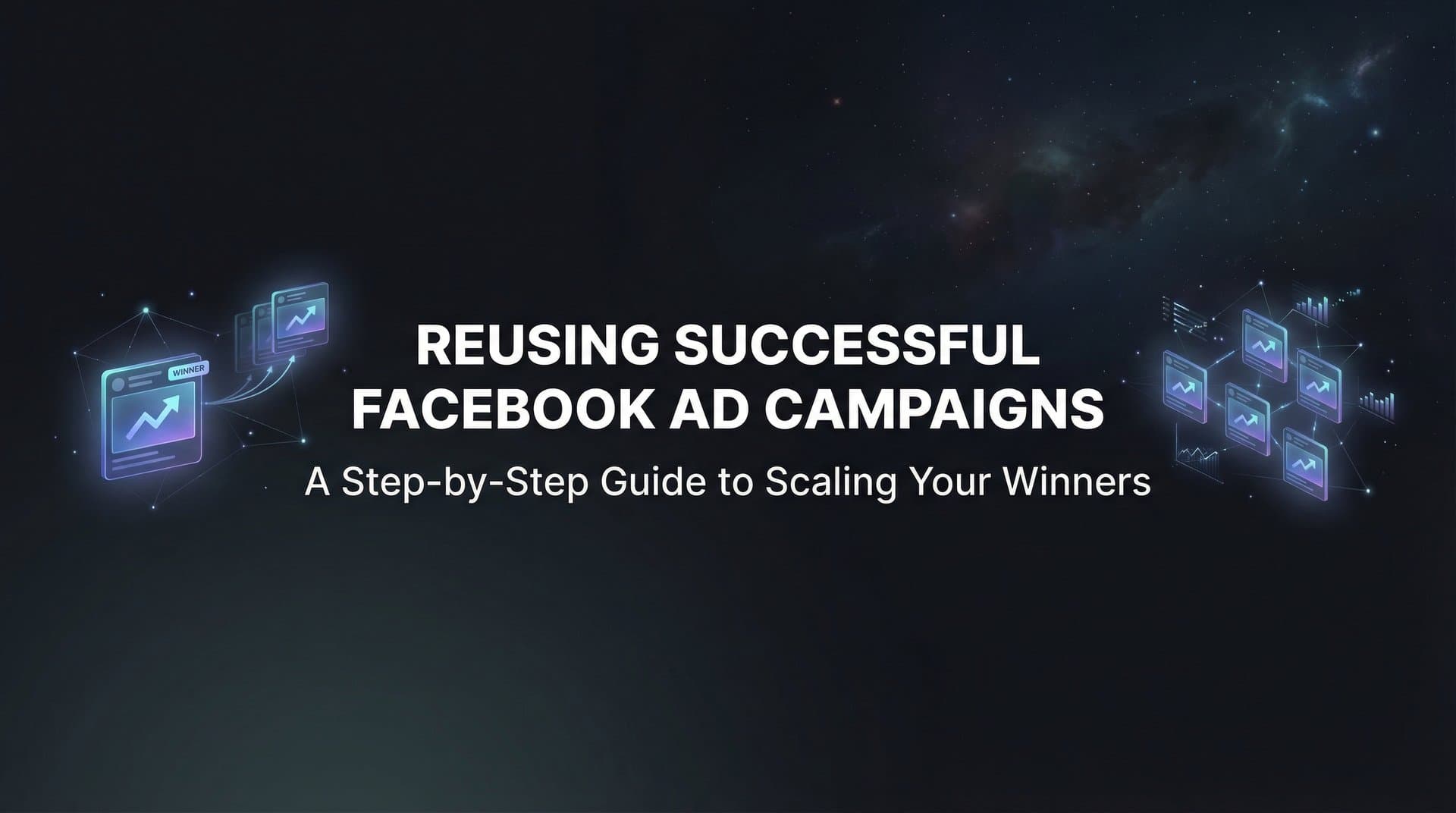 WINNER

REUSING SUCCESSFUL FACEBOOK AD CAMPAIGNS

A Step-by-Step Guide to Scaling Your Winners